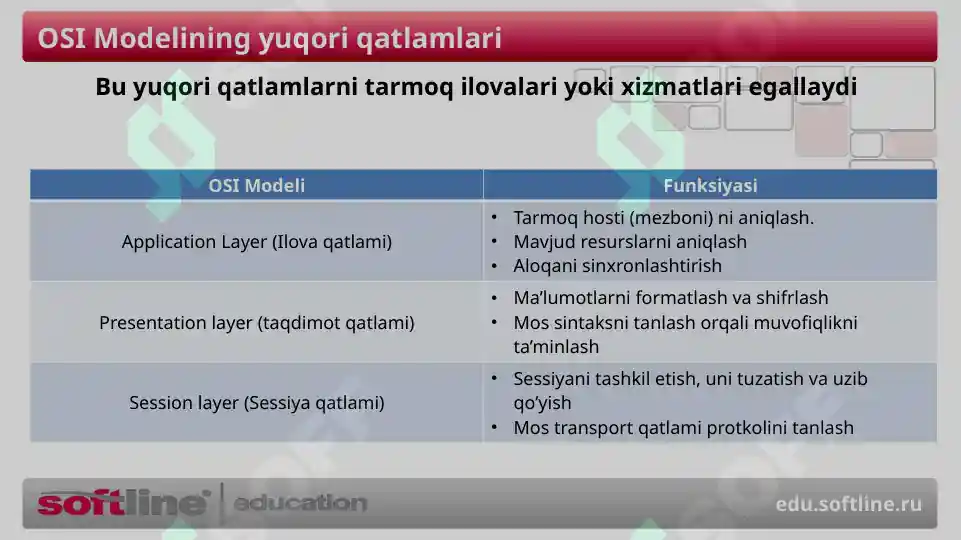 OSI Modelining yuqori qatlamlari

Bu yuqori qatlamlarni tarmoq ilovalari yoki xizmatlari egallaydi

| OSI Modeli | Funksiyasi |
|---|---|
| Application Layer (Ilova qatlami) | • Tarmoq hosti (mezboni) ni aniqlash. • Mavjud resurslarni aniqlash • Aloqani sinxronlashtirish |
| Presentation layer (taqdimot qatlami) | • Ma'lumotlarni formatlash va shifrlash • Mos sintaksni tanlash orqali muvofiqlikni ta'minlash |
| Session layer (Sessiya qatlami) | • Sessiyani tashkil etish, uni tuzatish va uzib qo'yish • Mos transport qatlami protkolini tanlash |

softline education

edu.softline.ru